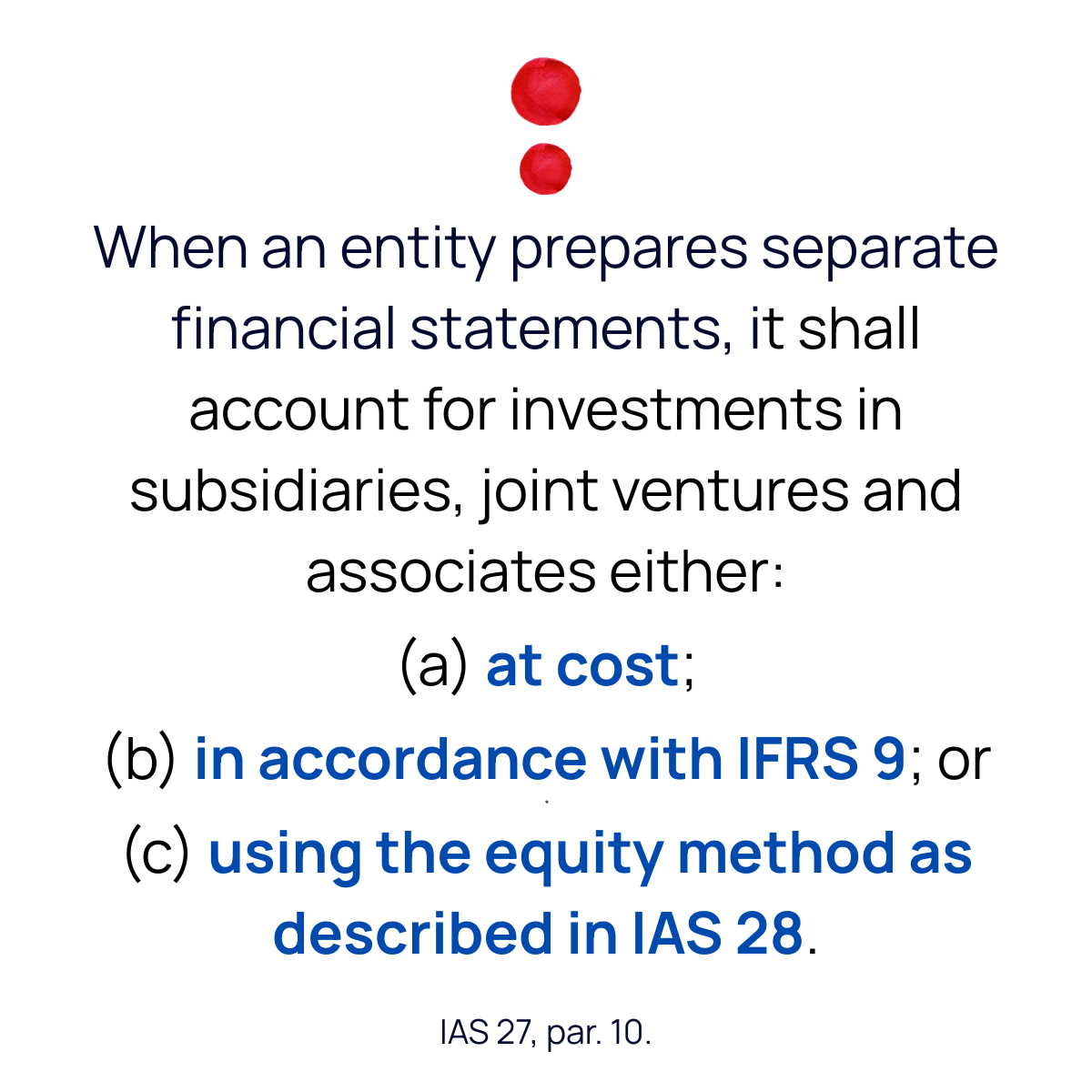 When an entity prepares separate financial statements, it shall account for investments in subsidiaries, joint ventures and associates either:

(a) at cost;

(b) in accordance with IFRS 9; or

(c) using the equity method as described in IAS 28.

IAS 27, par. 10.